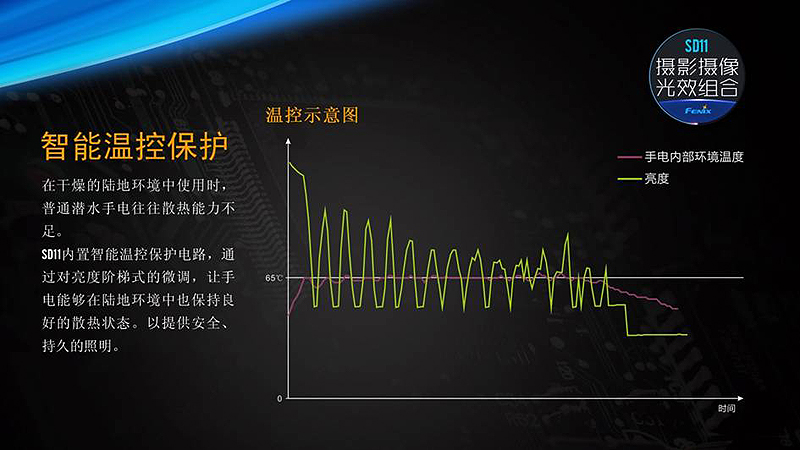 SD11
摄影摄像
光效组合
Fenix

智能温控保护

在干燥的陆地环境中使用时，普通潜水手电往往散热能力不足。

SD11内置智能温控保护电路，通过对亮度阶梯式的微调，让手电能够在陆地环境中也保持良好的散热状态。以提供安全、持久的照明。

温控示意图

手电内部环境温度
亮度

65℃
0
时间